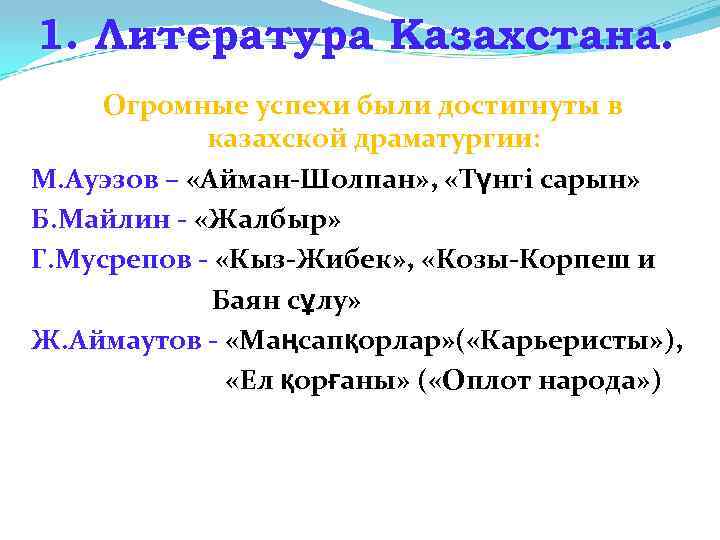 1. Литература Казахстана.

Огромные успехи были достигнуты в казахской драматургии:

М.Ауэзов – «Айман-Шолпан», «Түнгі сарын»

Б.Майлин - «Жалбыр»

Г.Мусрепов - «Кыз-Жибек», «Козы-Корпеш и Баян сұлу»

Ж.Аймаутов - «Маңсапқорлар»(«Карьеристы»), «Ел қорғаны» («Оплот народа»)